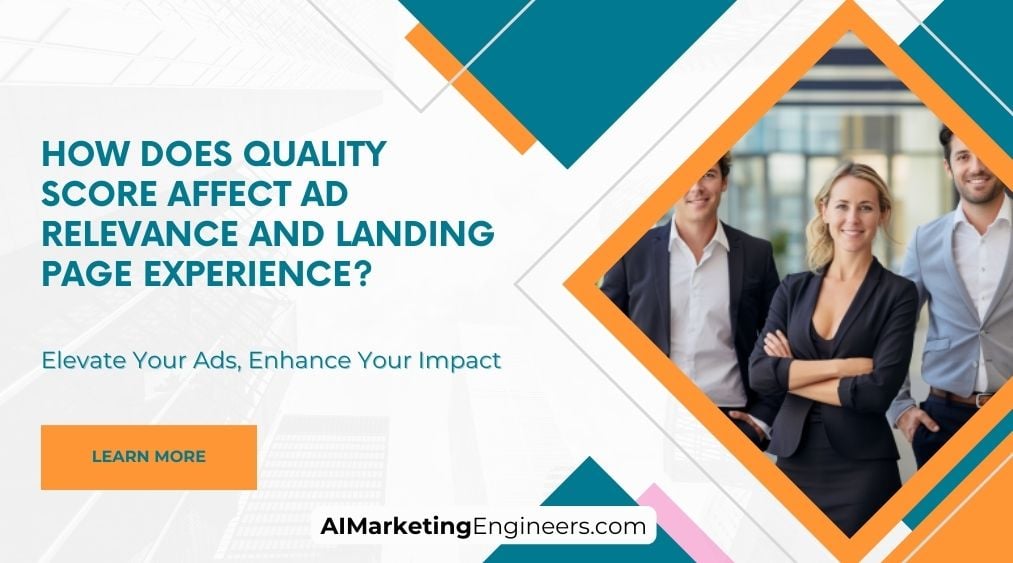 HOW DOES QUALITY SCORE AFFECT AD RELEVANCE AND LANDING PAGE EXPERIENCE?

Elevate Your Ads, Enhance Your Impact

LEARN MORE

AIMarketingEngineers.com